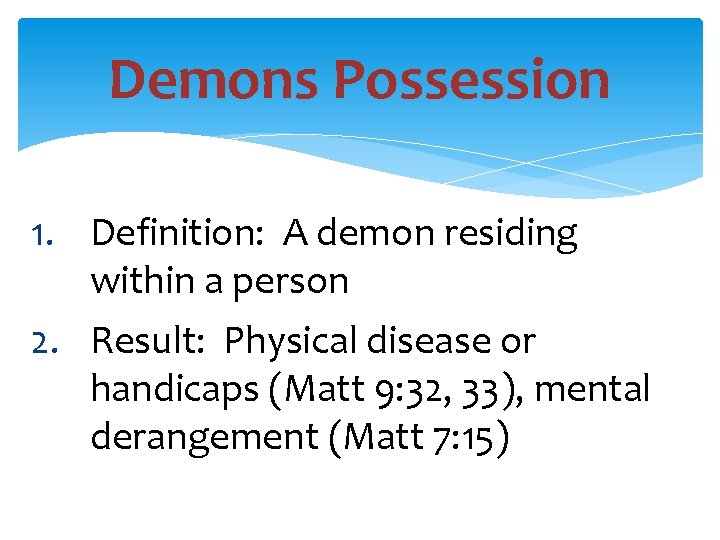 Demons Possession

1. Definition: A demon residing within a person
2. Result: Physical disease or handicaps (Matt 9:32, 33), mental derangement (Matt 7:15)